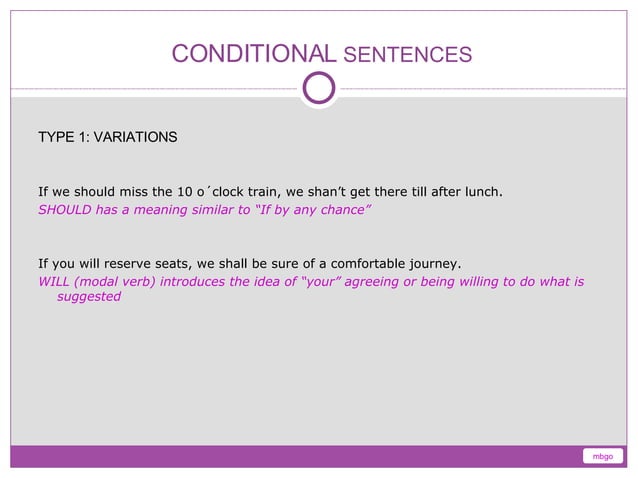 CONDITIONAL SENTENCES

TYPE 1: VARIATIONS

If we should miss the 10 o´clock train, we shan't get there till after lunch.
SHOULD has a meaning similar to "If by any chance"

If you will reserve seats, we shall be sure of a comfortable journey.
WILL (modal verb) introduces the idea of "your" agreeing or being willing to do what is suggested

mbgo